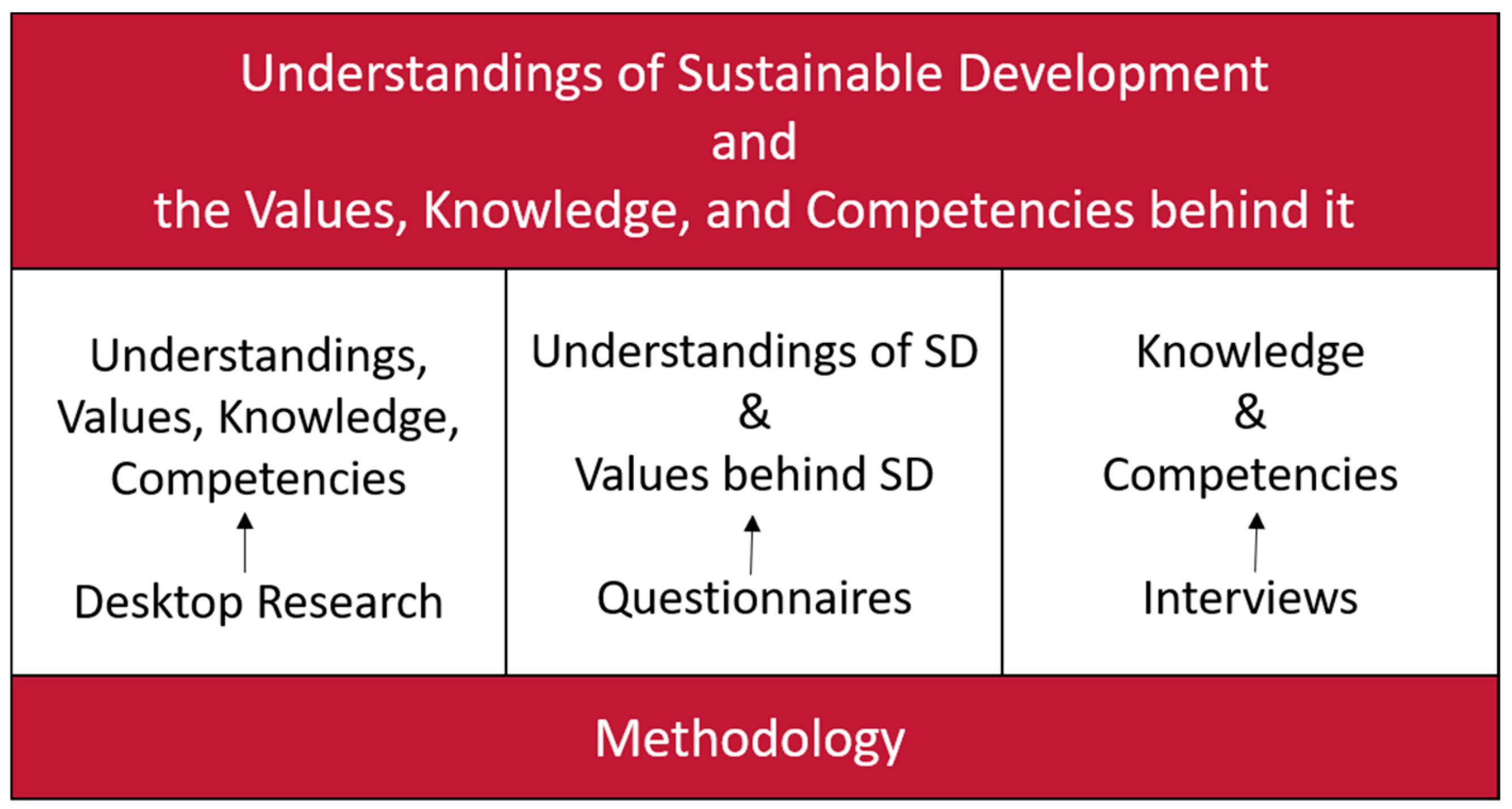 Understandings of Sustainable Development
and
the Values, Knowledge, and Competencies behind it

Understandings, Values, Knowledge, Competencies

Desktop Research

Understandings of SD
&
Values behind SD

Questionnaires

Knowledge
&
Competencies

Interviews

Methodology